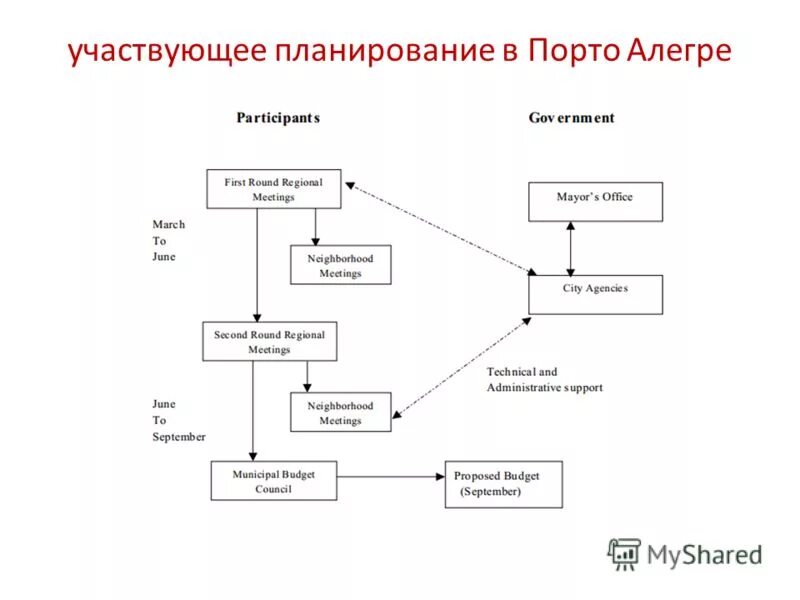 участвующее планирование в Порто Алегре

Participants

Government

First Round Regional Meetings

Mayor's Office

March To June

Neighborhood Meetings

City Agencies

Second Round Regional Meetings

Technical and Administrative support

June To September

Neighborhood Meetings

Municipal Budget Council

Proposed Budget (September)

MyShared